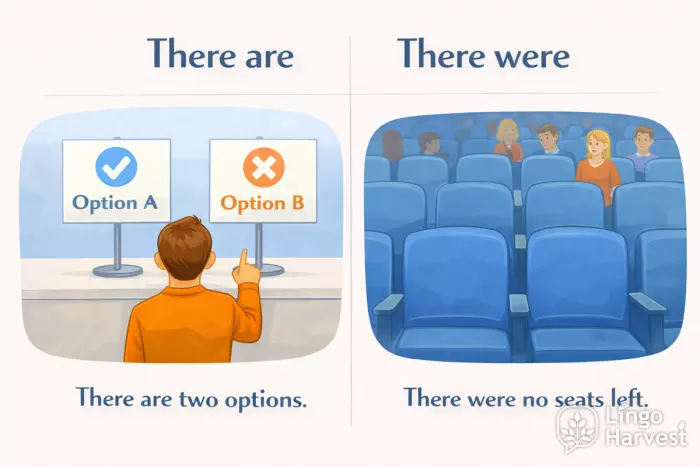 There are

Option A

Option B

There are two options.

There were

There were no seats left.

Lingo Harvest